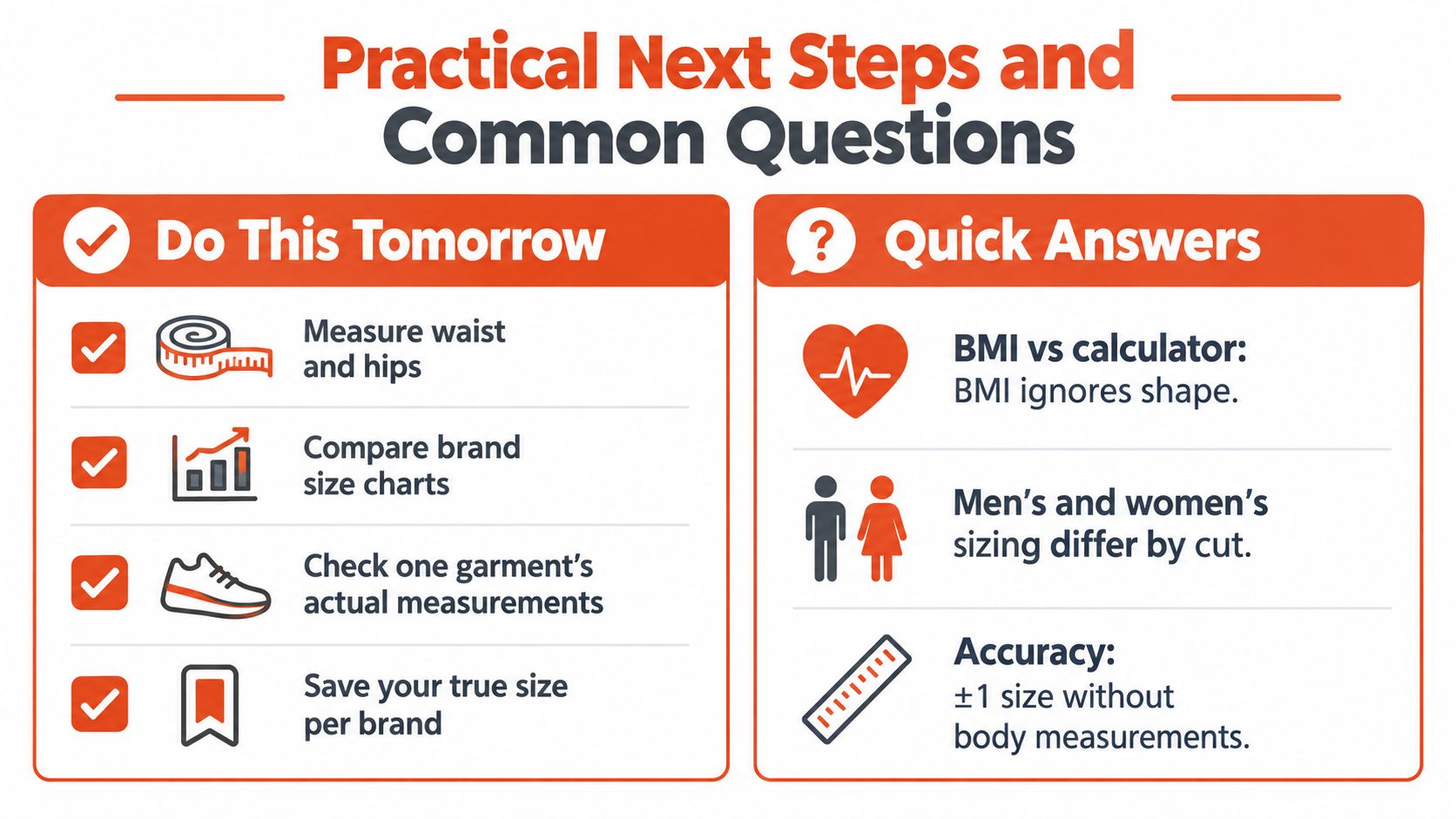 Practical Next Steps and Common Questions

Do This Tomorrow

Measure waist and hips

Compare brand size charts

Check one garment's actual measurements

Save your true size per brand

Quick Answers

BMI vs calculator: BMI ignores shape.

Men's and women's sizing differ by cut.

Accuracy: ±1 size without body measurements.